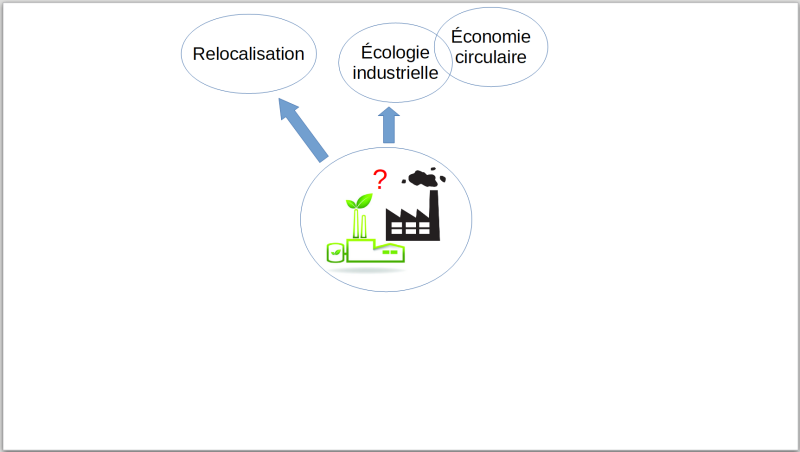 Relocalisation

Écologie industrielle

Économie circulaire

?